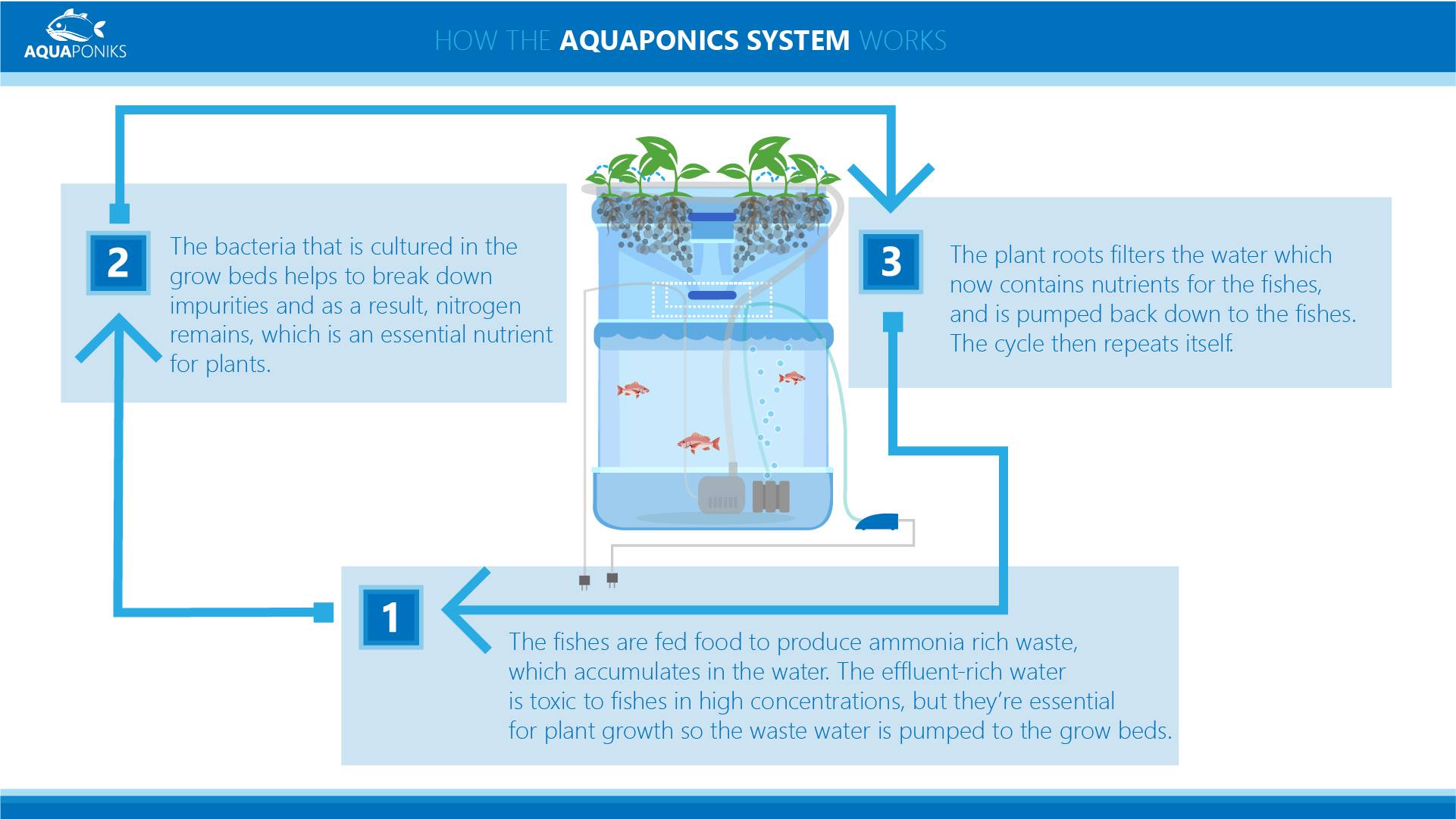 AQUAPONIKS

HOW THE AQUAPONICS SYSTEM WORKS

2

The bacteria that is cultured in the grow beds helps to break down impurities and as a result, nitrogen remains, which is an essential nutrient for plants.

3

The plant roots filters the water which now contains nutrients for the fishes, and is pumped back down to the fishes. The cycle then repeats itself.

1

The fishes are fed food to produce ammonia rich waste, which accumulates in the water. The effluent-rich water is toxic to fishes in high concentrations, but they're essential for plant growth so the waste water is pumped to the grow beds.